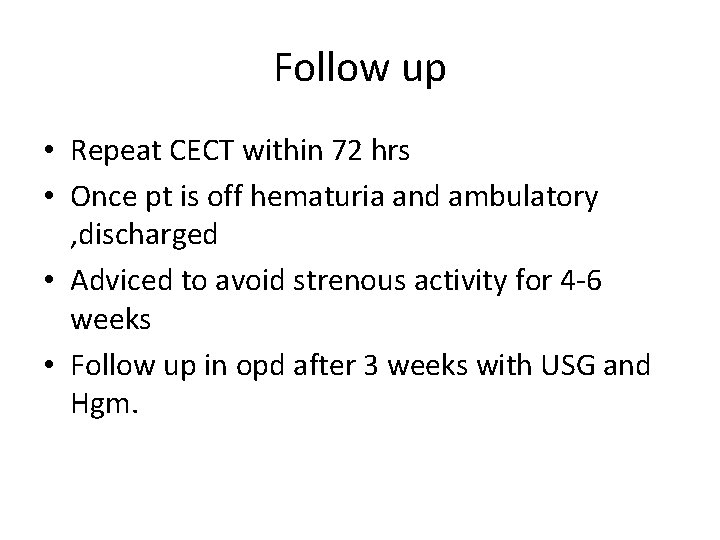 Follow up

• Repeat CECT within 72 hrs
• Once pt is off hematuria and ambulatory ,discharged
• Adviced to avoid strenous activity for 4-6 weeks
• Follow up in opd after 3 weeks with USG and Hgm.